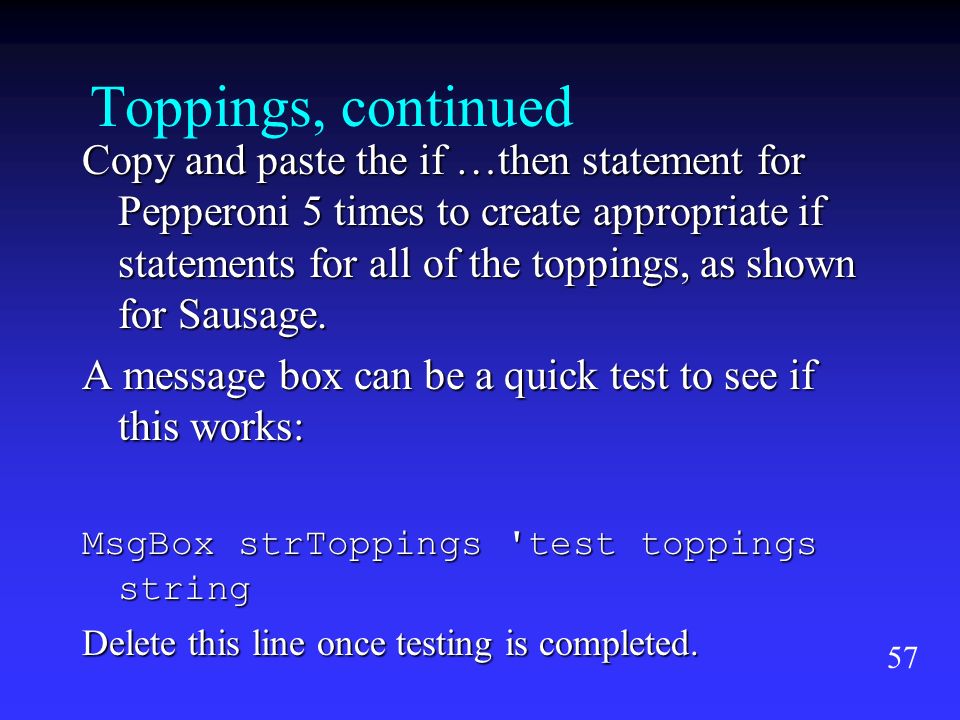 Toppings, continued

Copy and paste the if …then statement for Pepperoni 5 times to create appropriate if statements for all of the toppings, as shown for Sausage.

A message box can be a quick test to see if this works:

MsgBox strToppings 'test toppings string

Delete this line once testing is completed.

57